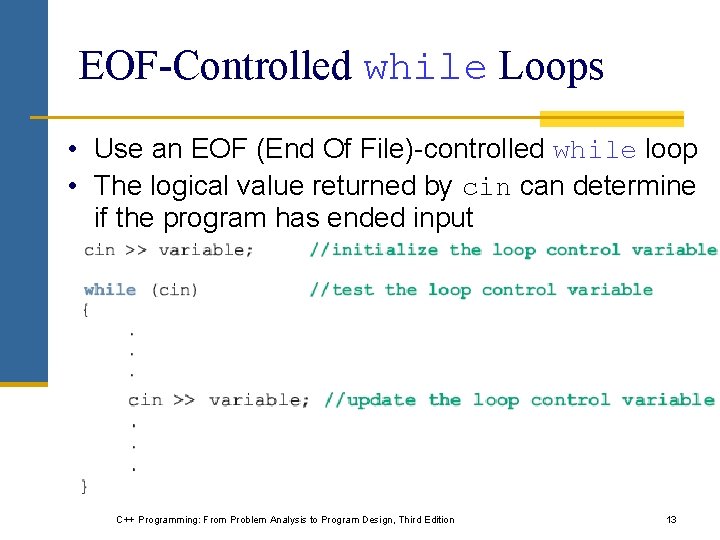 EOF-Controlled while Loops

• Use an EOF (End Of File)-controlled while loop
• The logical value returned by cin can determine if the program has ended input

cin >> variable;     //initialize the loop control variable

while (cin)          //test the loop control variable
{
    .
    .
    .
    cin >> variable; //update the loop control variable
    .
    .
    .
}

C++ Programming: From Problem Analysis to Program Design, Third Edition

13